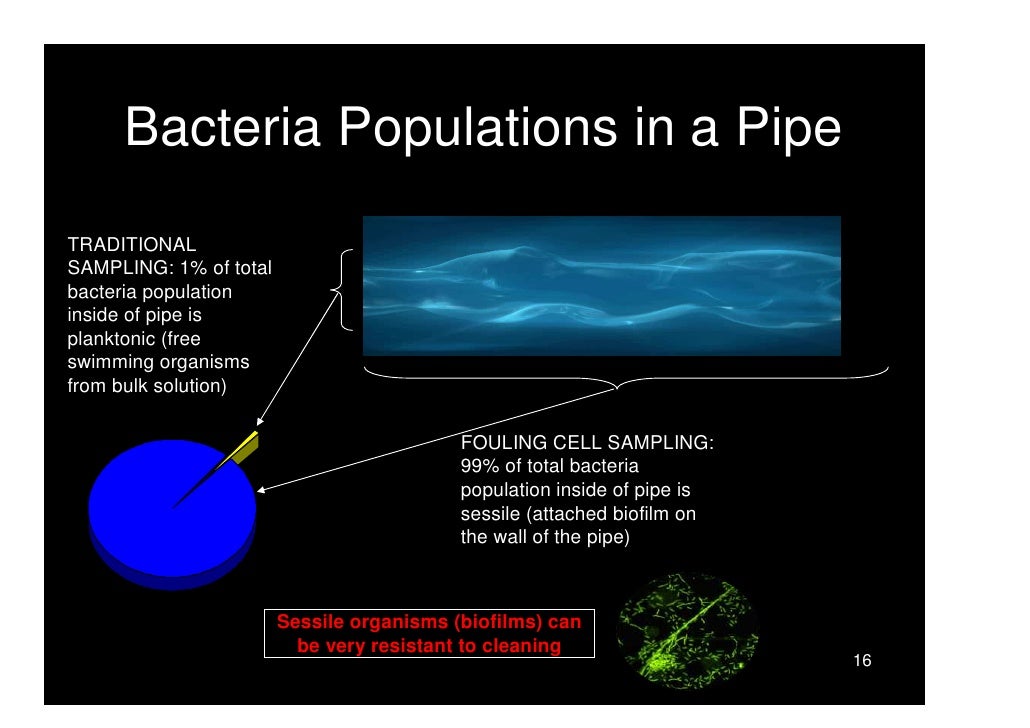 Bacteria Populations in a Pipe

TRADITIONAL SAMPLING: 1% of total bacteria population inside of pipe is planktonic (free swimming organisms from bulk solution)

FOULING CELL SAMPLING: 99% of total bacteria population inside of pipe is sessile (attached biofilm on the wall of the pipe)

Sessile organisms (biofilms) can be very resistant to cleaning

16